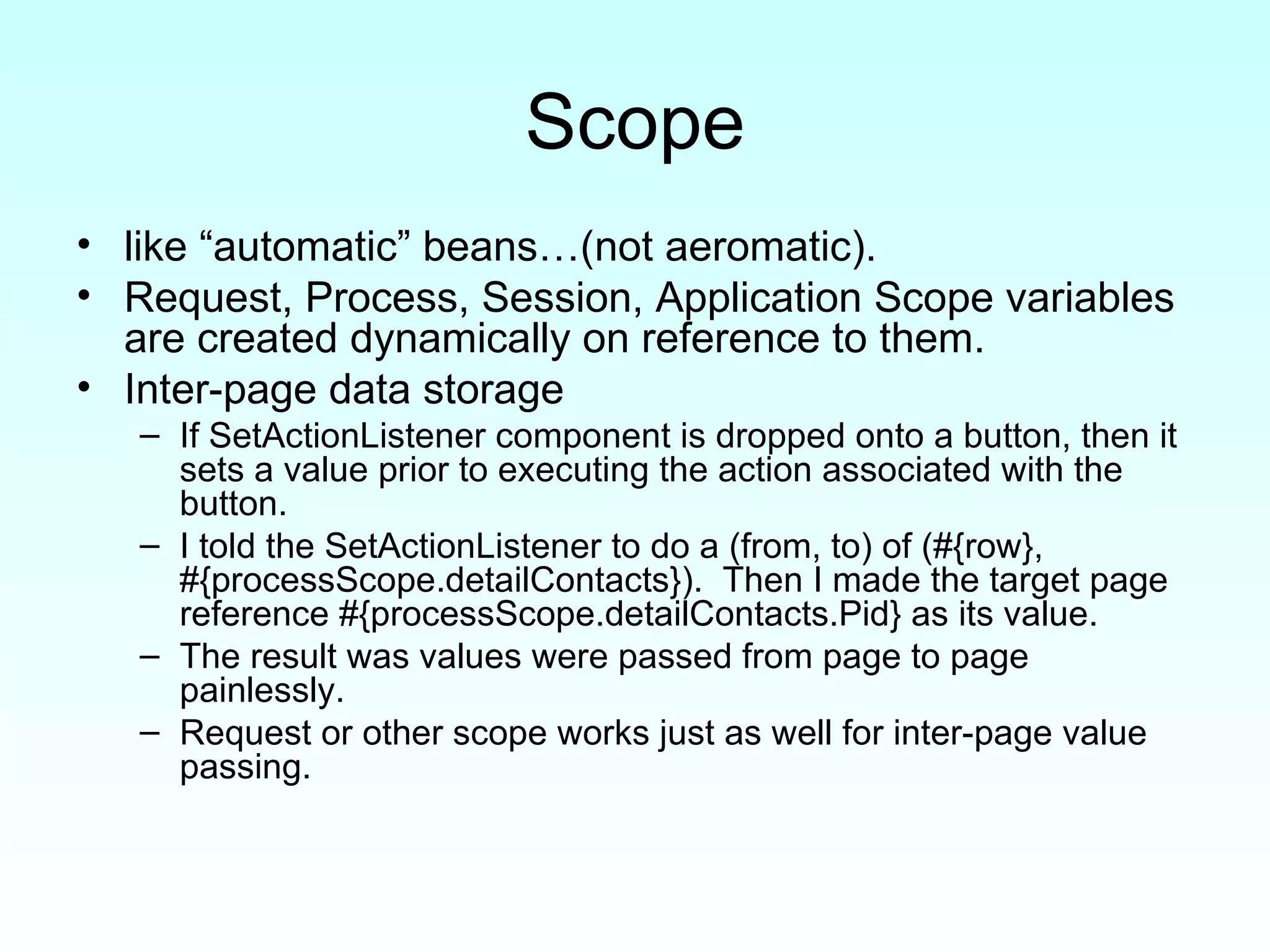 Scope

• like “automatic” beans…(not aeromatic).
• Request, Process, Session, Application Scope variables are created dynamically on reference to them.
• Inter-page data storage
  – If SetActionListener component is dropped onto a button, then it sets a value prior to executing the action associated with the button.
  – I told the SetActionListener to do a (from, to) of (#{row}, #{processScope.detailContacts}). Then I made the target page reference #{processScope.detailContacts.Pid} as its value.
  – The result was values were passed from page to page painlessly.
  – Request or other scope works just as well for inter-page value passing.